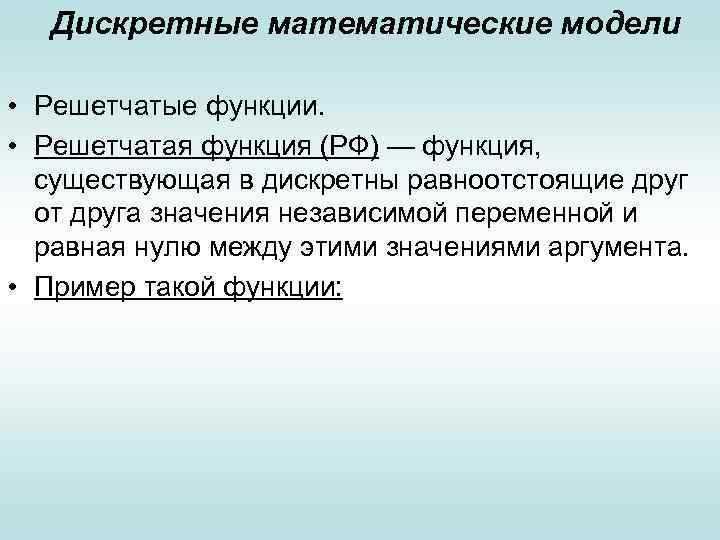 Дискретные математические модели

• Решетчатые функции.

• Решетчатая функция (РФ) — функция, существующая в дискретны равноотстоящие друг от друга значения независимой переменной и равная нулю между этими значениями аргумента.

• Пример такой функции: